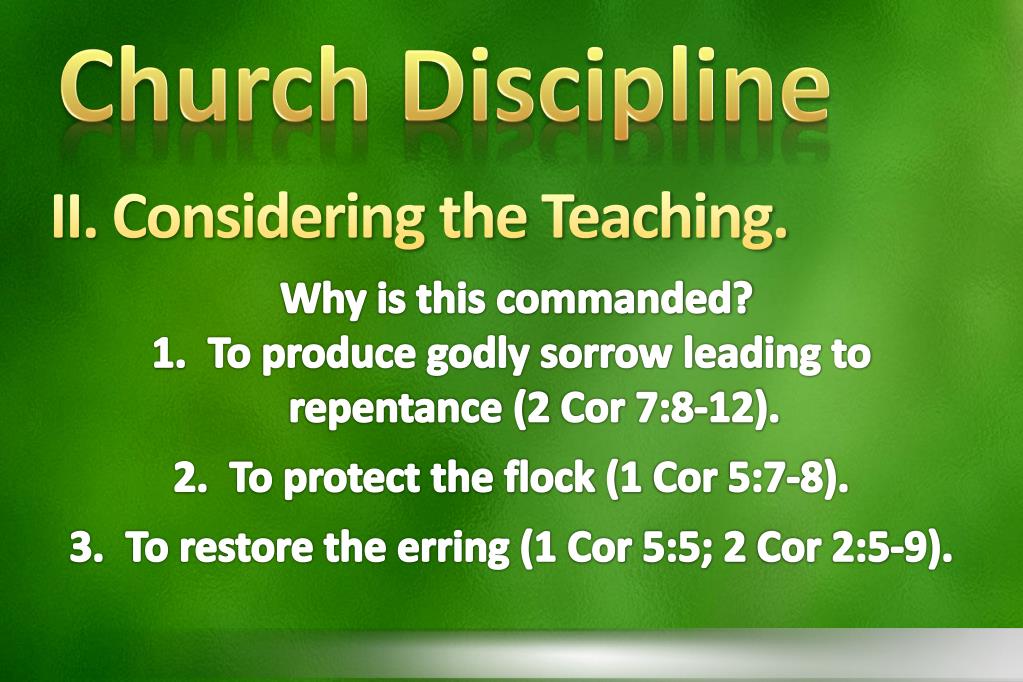 Church Discipline

II. Considering the Teaching.

Why is this commanded?

1. To produce godly sorrow leading to repentance (2 Cor 7:8-12).

2. To protect the flock (1 Cor 5:7-8).

3. To restore the erring (1 Cor 5:5; 2 Cor 2:5-9).